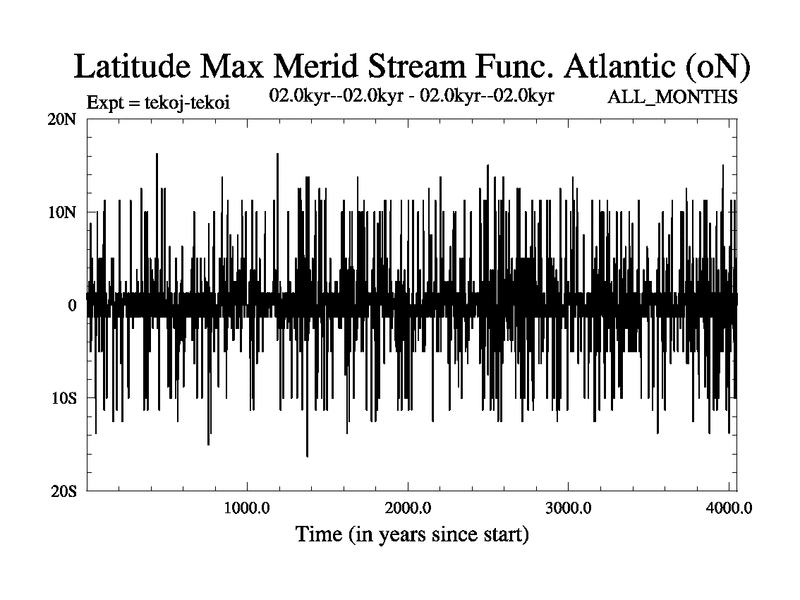 Latitude Max Merid Stream Func. Atlantic (oN)

Expt = tekoj-tekoi

02.0kyr--02.0kyr - 02.0kyr--02.0kyr

ALL_MONTHS

20N

10N

0

10S

20S

1000.0

2000.0

3000.0

4000.0

Time (in years since start)